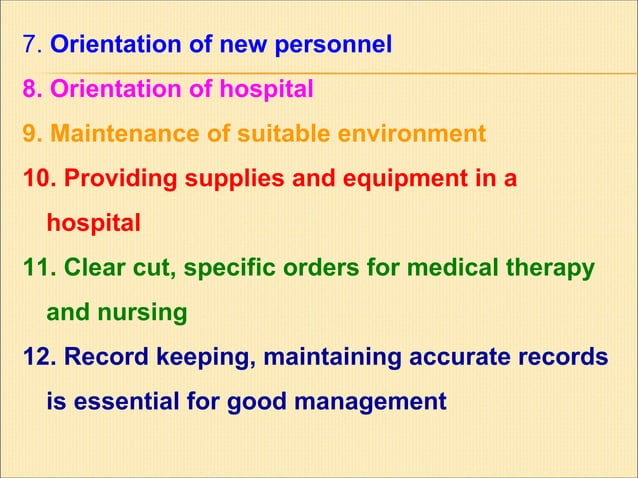 7. Orientation of new personnel

8. Orientation of hospital

9. Maintenance of suitable environment

10. Providing supplies and equipment in a hospital

11. Clear cut, specific orders for medical therapy and nursing

12. Record keeping, maintaining accurate records is essential for good management